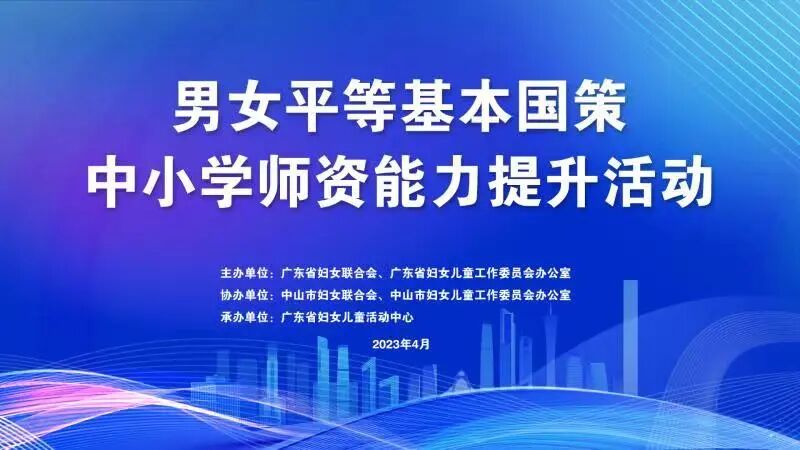 男女平等基本国策
中小学师资能力提升活动

主办单位：广东省妇女联合会、广东省妇女儿童工作委员会办公室
协办单位：中山市妇女联合会、中山市妇女儿童工作委员会办公室
承办单位：广东省妇女儿童活动中心

2023年4月